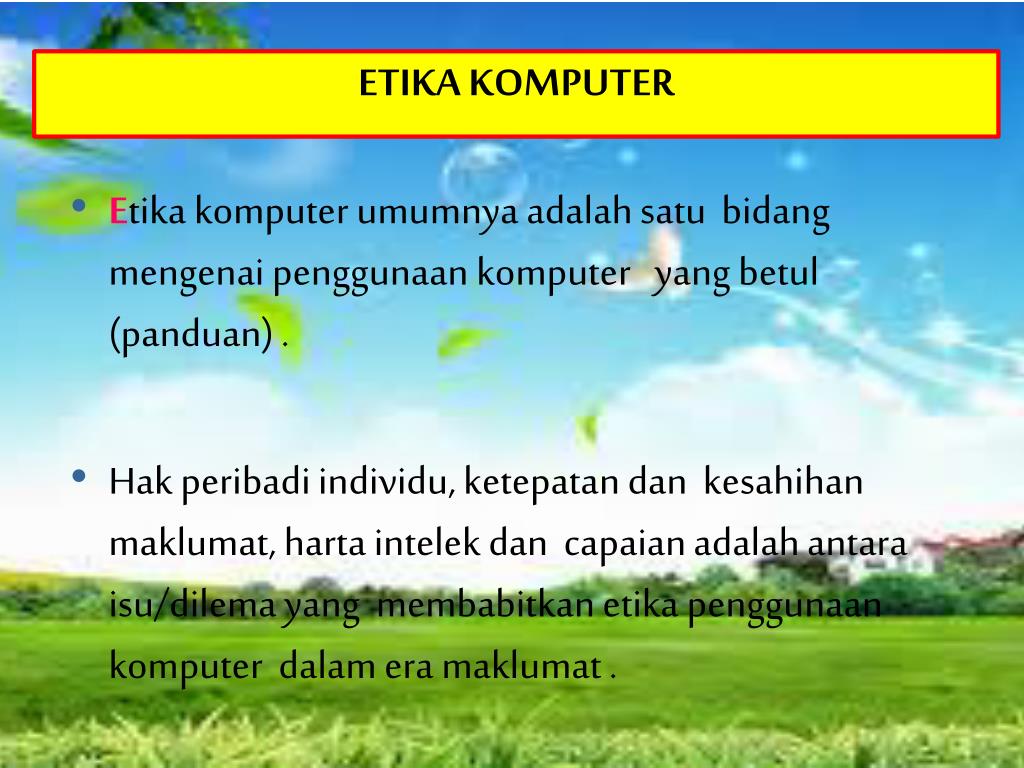 ETIKA KOMPUTER

• Etika komputer umumnya adalah satu bidang mengenai penggunaan komputer yang betul (panduan) .

• Hak peribadi individu, ketepatan dan kesahihan maklumat, harta intelek dan capaian adalah antara isu/dilema yang membabitkan etika penggunaan komputer dalam era maklumat .